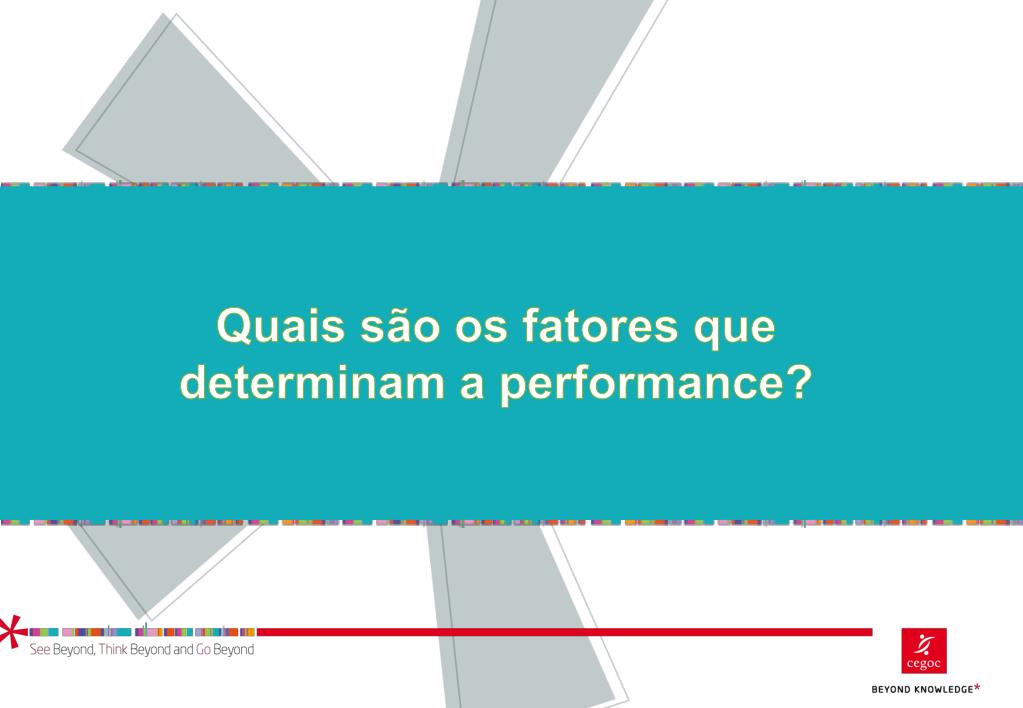 Quais são os fatores que determinam a performance?

See Beyond, Think Beyond and Go Beyond

cegoc

BEYOND KNOWLEDGE*